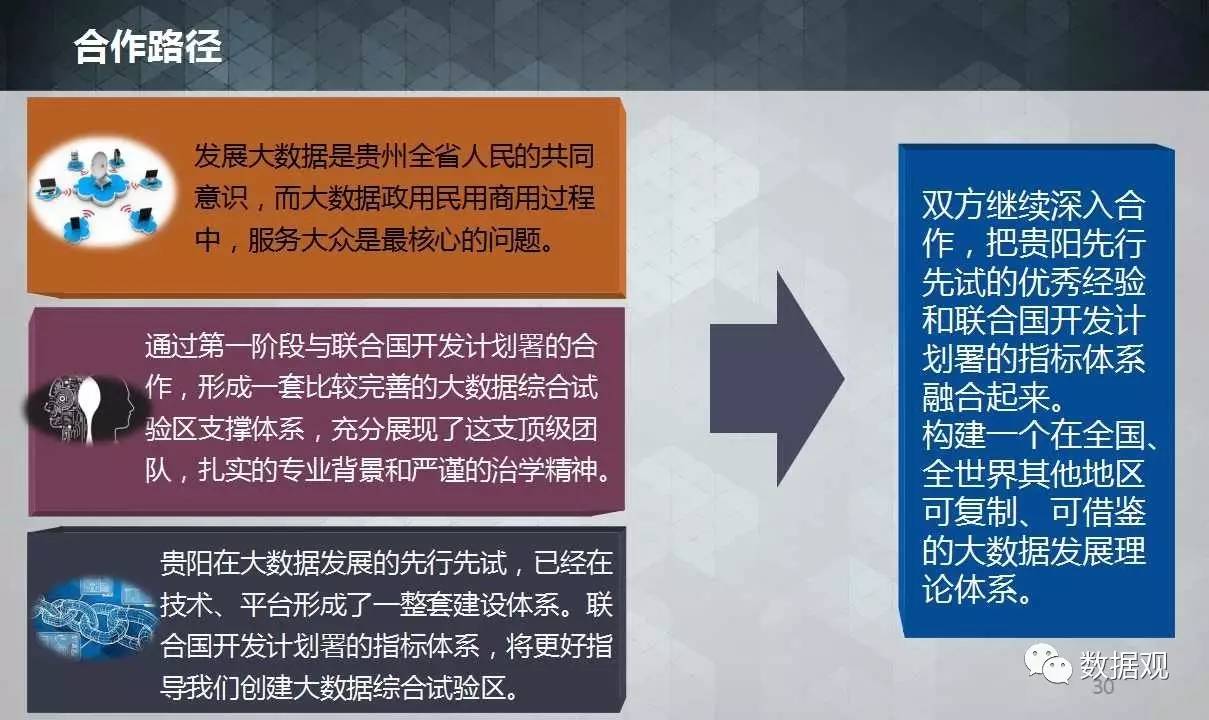 合作路径

发展大数据是贵州全省人民的共同意识，而大数据政用民用商用过程中，服务大众是最核心的问题。

通过第一阶段与联合国开发计划署的合作，形成一套比较完善的大数据综合试验区支撑体系，充分展现了这支顶级团队，扎实的专业背景和严谨的治学精神。

贵阳在大数据发展的先行先试，已经在技术、平台形成了一整套建设体系。联合国开发计划署的指标体系，将更好指导我们创建大数据综合试验区。

双方继续深入合作，把贵阳先行先试的优秀经验和联合国开发计划署的指标体系融合起来。
构建一个在全国、全世界其他地区可复制、可借鉴的大数据发展理论体系。

数据观

30